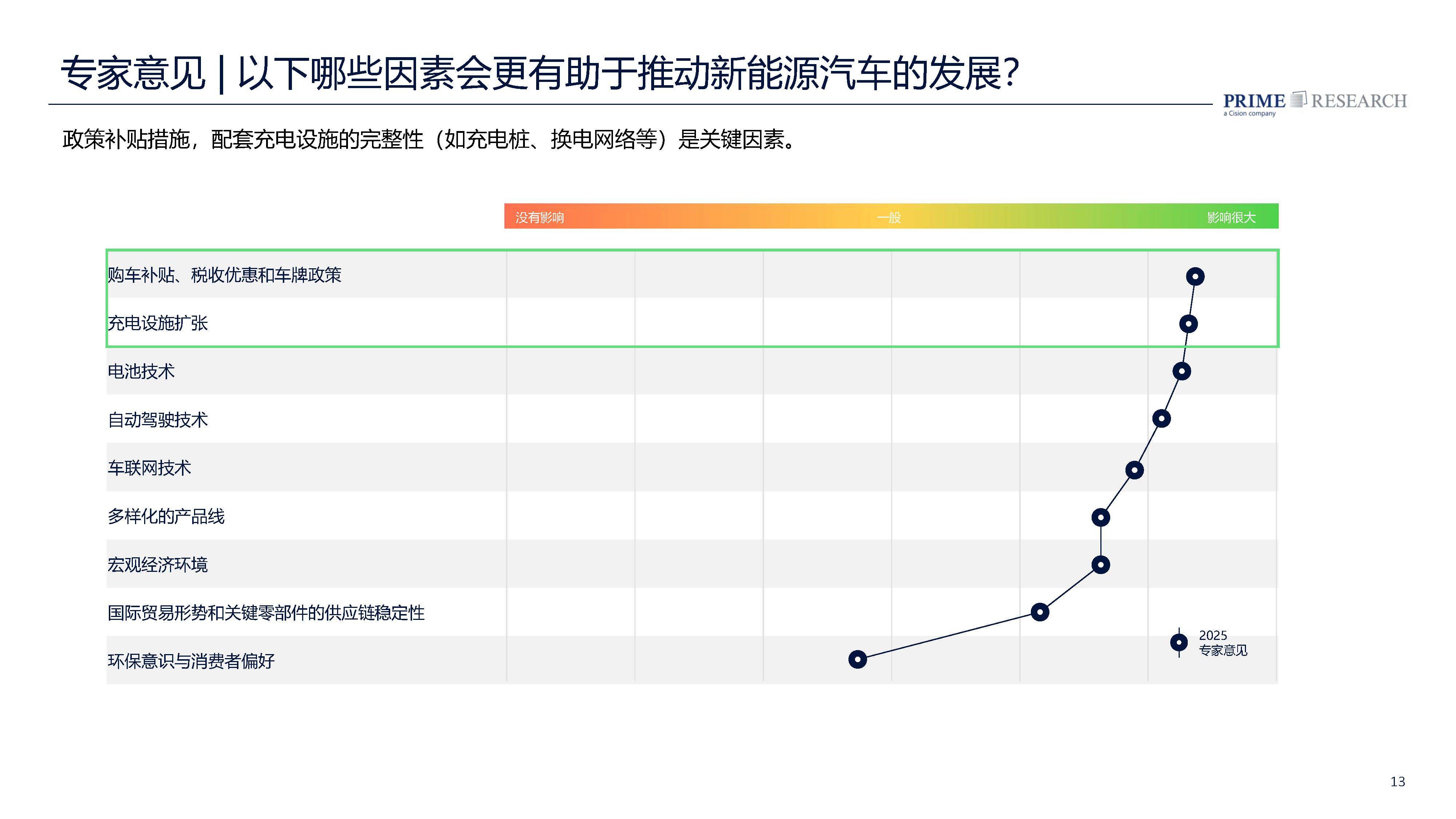 专家意见 | 以下哪些因素会更有助于推动新能源汽车的发展?

PRIME RESEARCH
a Cision company

政策补贴措施，配套充电设施的完整性（如充电桩、换电网络等）是关键因素。

没有影响 一般 影响很大

购车补贴、税收优惠和车牌政策
充电设施扩张
电池技术
自动驾驶技术
车联网技术
多样化的产品线
宏观经济环境
国际贸易形势和关键零部件的供应链稳定性
环保意识与消费者偏好

2025
专家意见

13